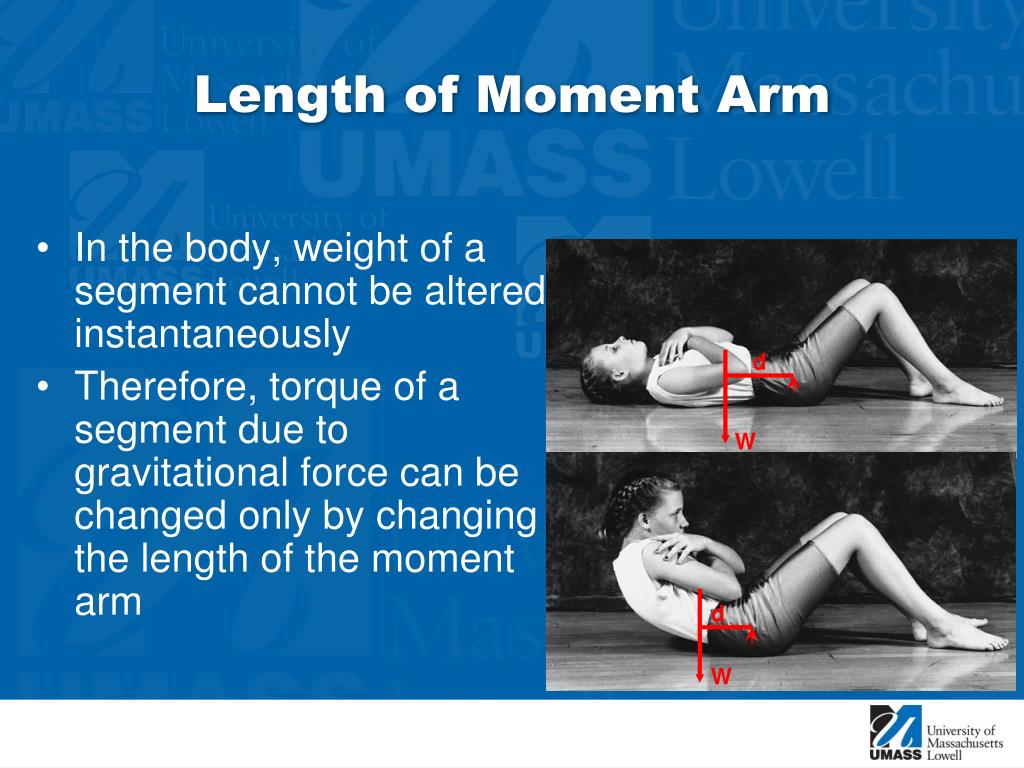 Length of Moment Arm

• In the body, weight of a segment cannot be altered instantaneously
• Therefore, torque of a segment due to gravitational force can be changed only by changing the length of the moment arm

d
W
d
W

UMASS University of Massachusetts Lowell